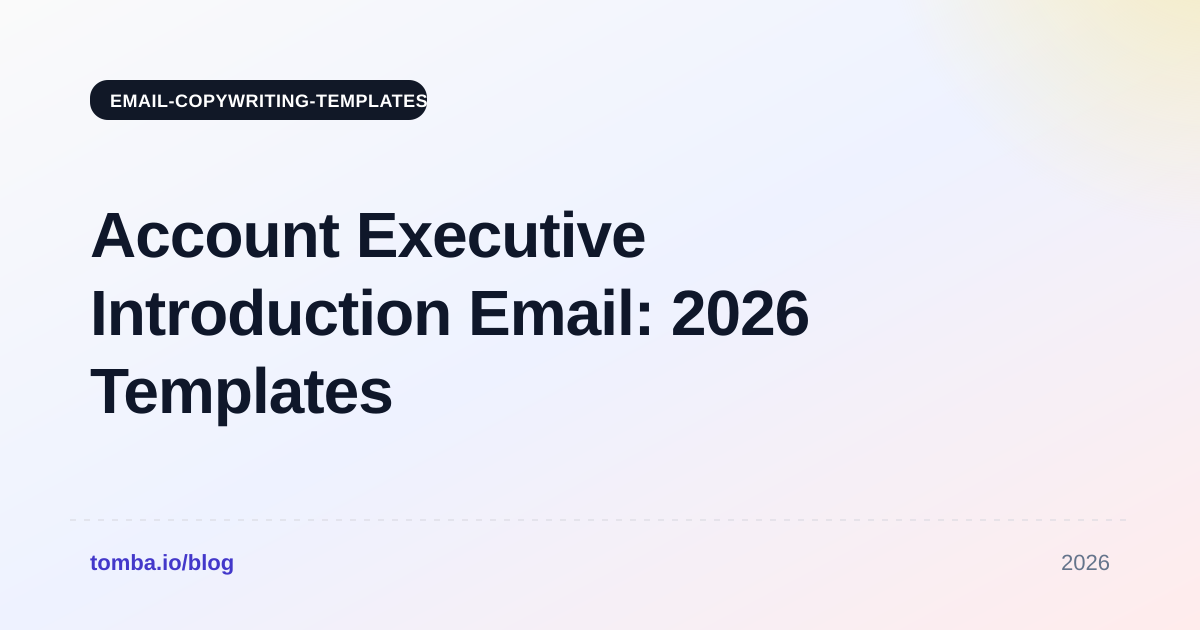 EMAIL-COPYWRITING-TEMPLATES

Account Executive Introduction Email: 2026 Templates

tomba.io/blog

2026